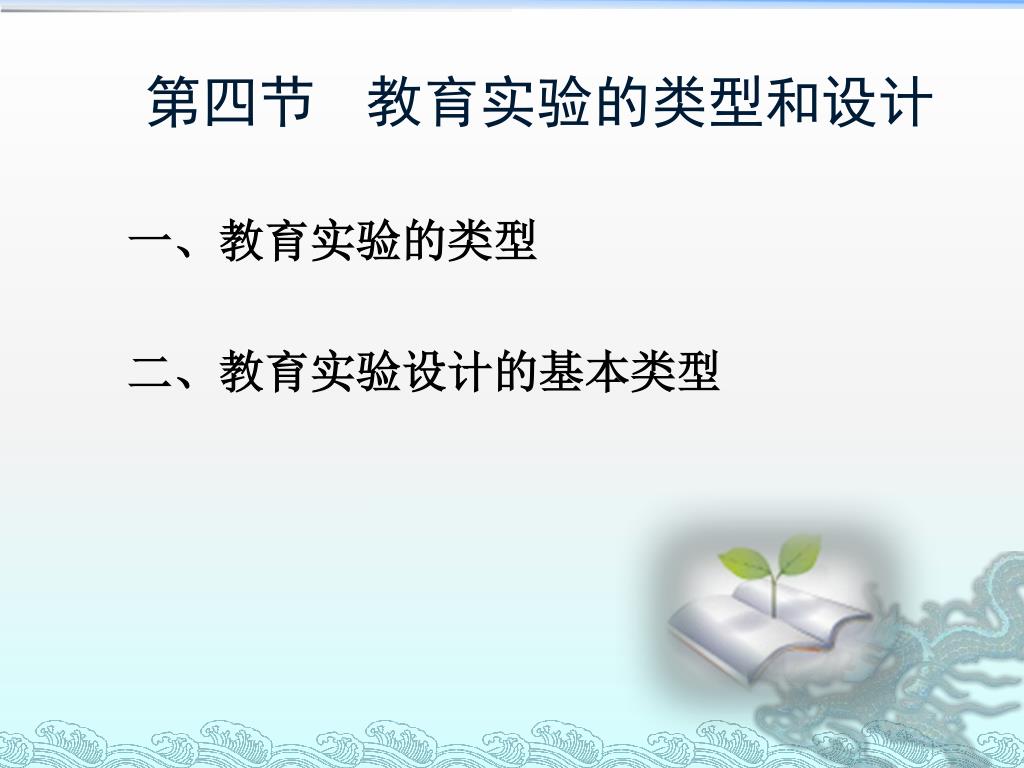 第四节　教育实验的类型和设计

一、教育实验的类型

二、教育实验设计的基本类型